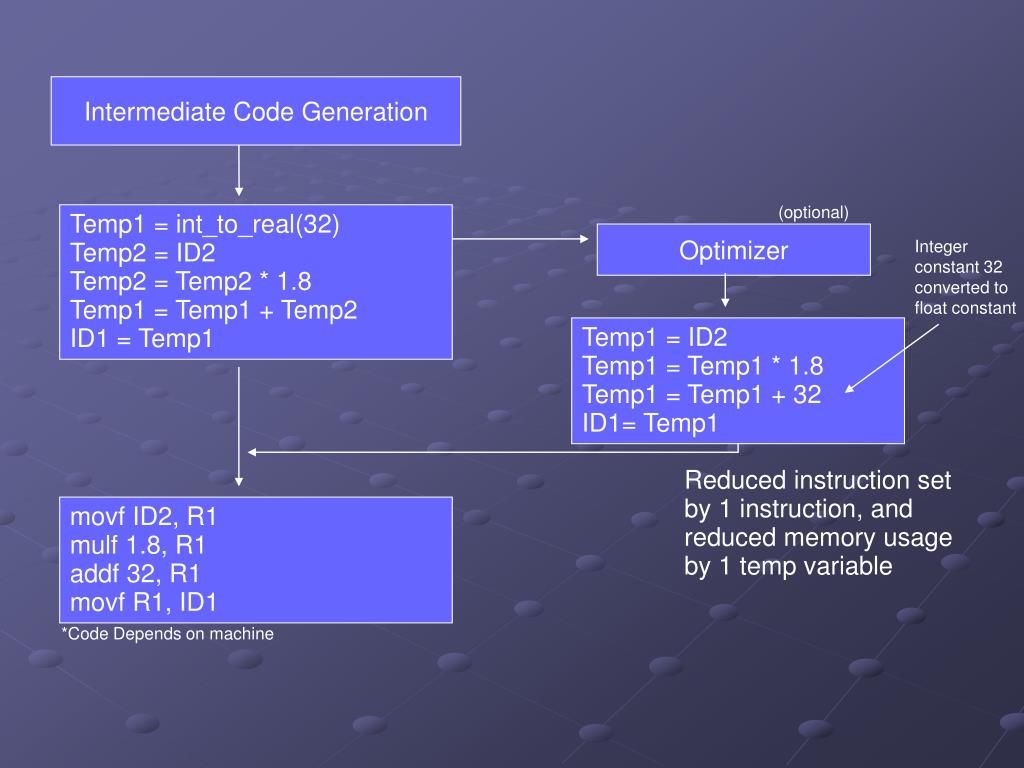 Intermediate Code Generation

Temp1 = int_to_real(32)
Temp2 = ID2
Temp2 = Temp2 * 1.8
Temp1 = Temp1 + Temp2
ID1 = Temp1

(optional)

Optimizer

Integer constant 32 converted to float constant

Temp1 = ID2
Temp1 = Temp1 * 1.8
Temp1 = Temp1 + 32
ID1= Temp1

Reduced instruction set by 1 instruction, and reduced memory usage by 1 temp variable

movf ID2, R1
mulf 1.8, R1
addf 32, R1
movf R1, ID1

*Code Depends on machine